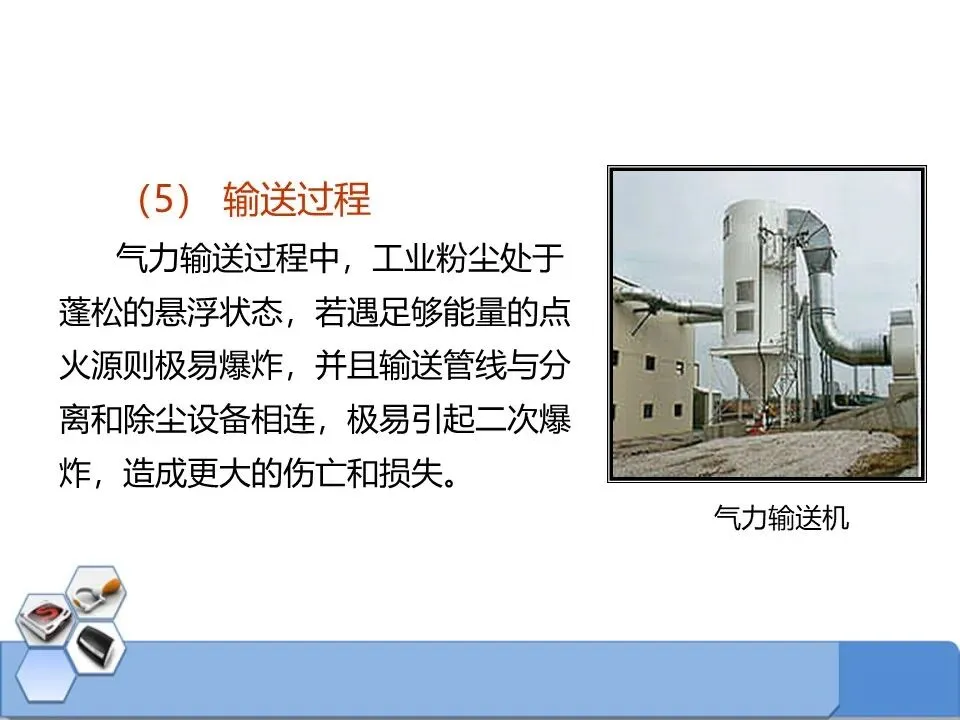 （5） 输送过程

气力输送过程中，工业粉尘处于蓬松的悬浮状态，若遇足够能量的点火源则极易爆炸，并且输送管线与分离和除尘设备相连，极易引起二次爆炸，造成更大的伤亡和损失。

气力输送机